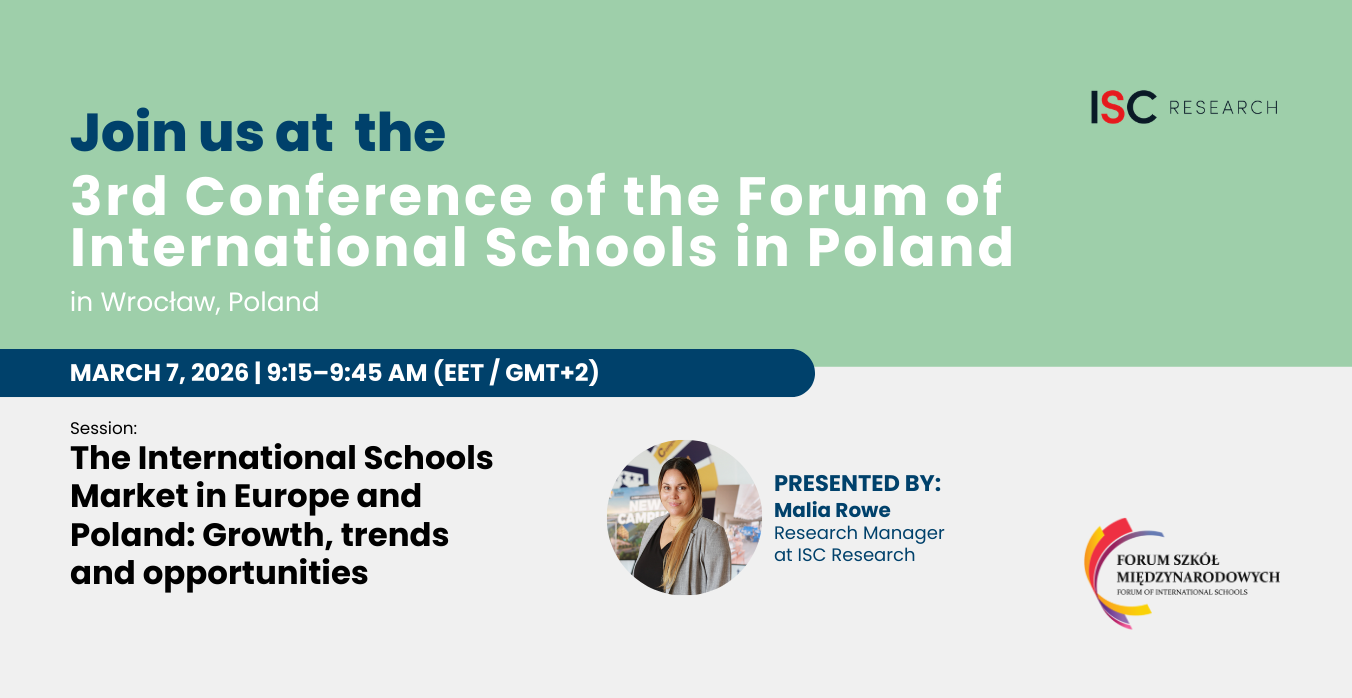 ISC RESEARCH

Join us at the
3rd Conference of the Forum of International Schools in Poland
in Wrocław, Poland

MARCH 7, 2026 | 9:15–9:45 AM (EET / GMT+2)

Session:
The International Schools Market in Europe and Poland: Growth, trends and opportunities

NEW CAMP

PRESENTED BY:
Malia Rowe
Research Manager at ISC Research

FORUM SZKÓŁ MIĘDZYNARODOWYCH
FORUM OF INTERNATIONAL SCHOOLS